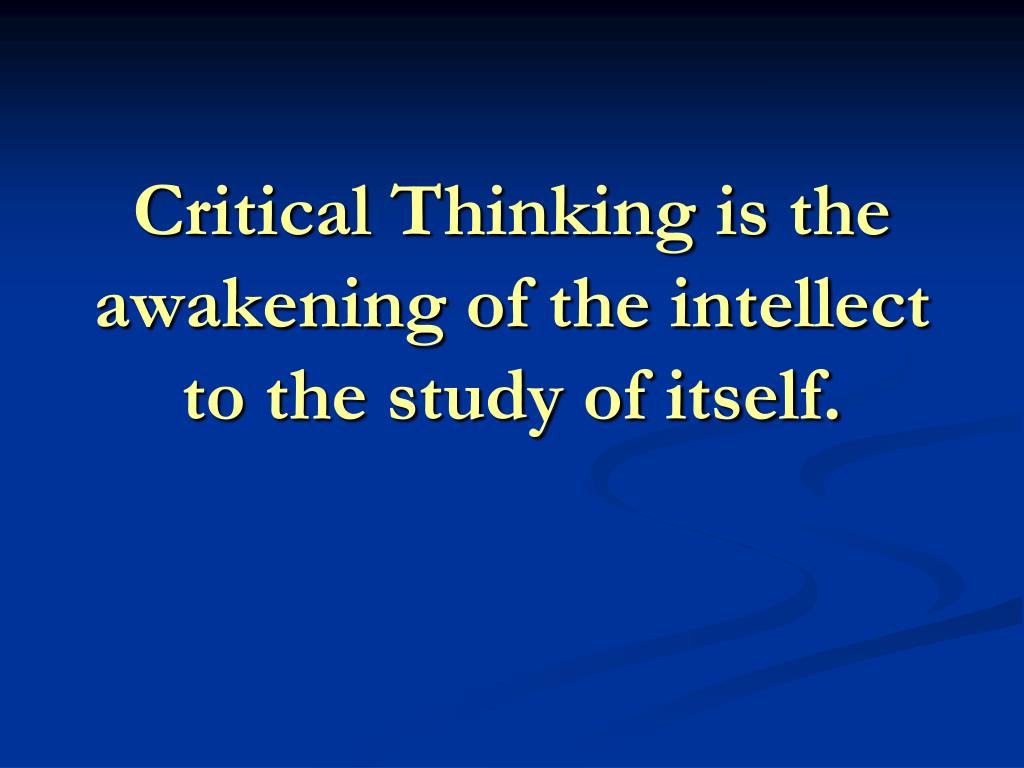 Critical Thinking is the awakening of the intellect to the study of itself.